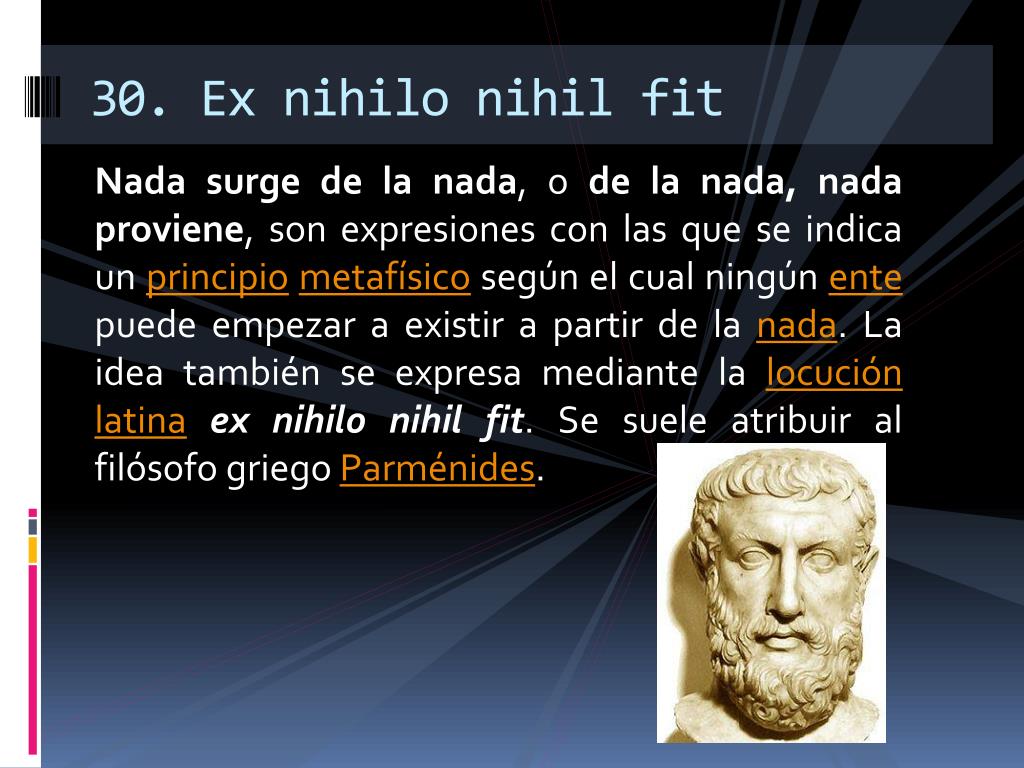 30. Ex nihilo nihil fit

Nada surge de la nada, o de la nada, nada proviene, son expresiones con las que se indica un principio metafísico según el cual ningún ente puede empezar a existir a partir de la nada. La idea también se expresa mediante la locución latina ex nihilo nihil fit. Se suele atribuir al filósofo griego Parménides.